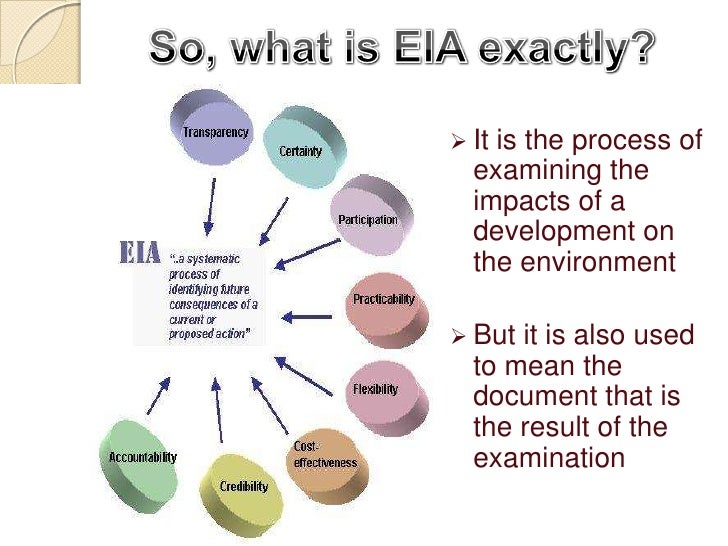 So, what is EIA exactly?

Transparency

Certainty

Participation

Practicability

Flexibility

Cost-effectiveness

Credibility

Accountability

EIA "..a systematic process of identifying future consequences of a current or proposed action"

➢ It is the process of examining the impacts of a development on the environment

➢ But it is also used to mean the document that is the result of the examination